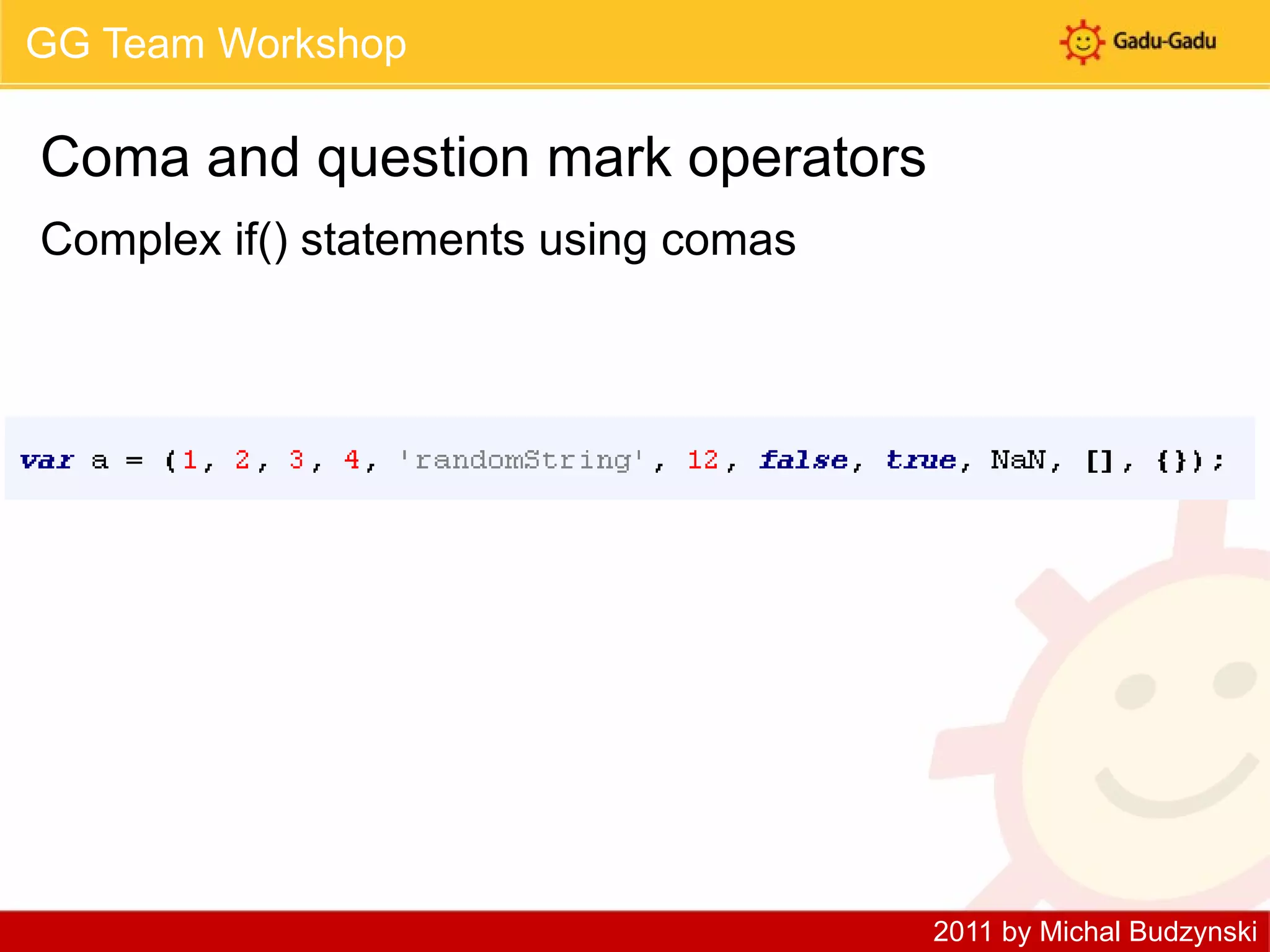 GG Team Workshop

Gadu-Gadu

Coma and question mark operators

Complex if() statements using comas

var a = (1, 2, 3, 4, 'randomString', 12, false, true, NaN, [], {});

2011 by Michal Budzynski